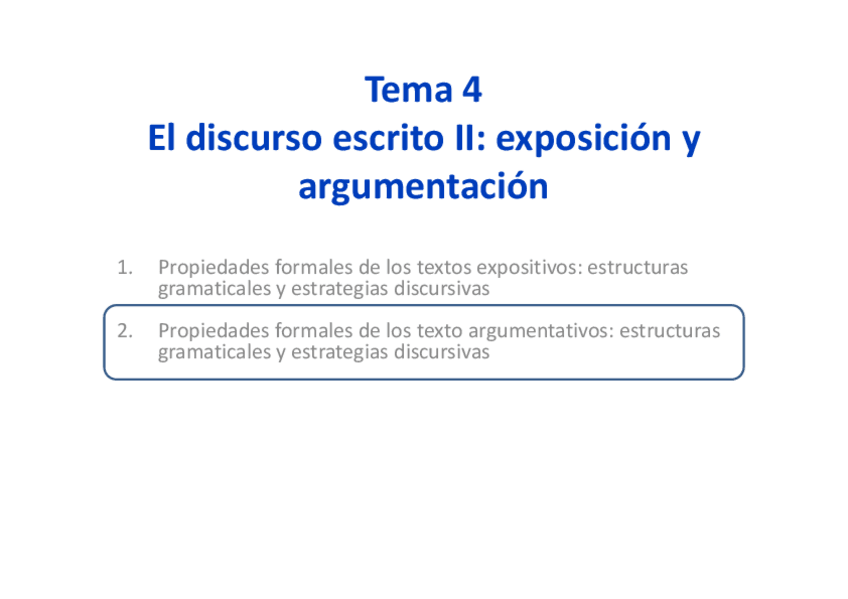 Tema 4
El discurso escrito II: exposición y argumentación

1. Propiedades formales de los textos expositivos: estructuras gramaticales y estrategias discursivas

2. Propiedades formales de los texto argumentativos: estructuras gramaticales y estrategias discursivas